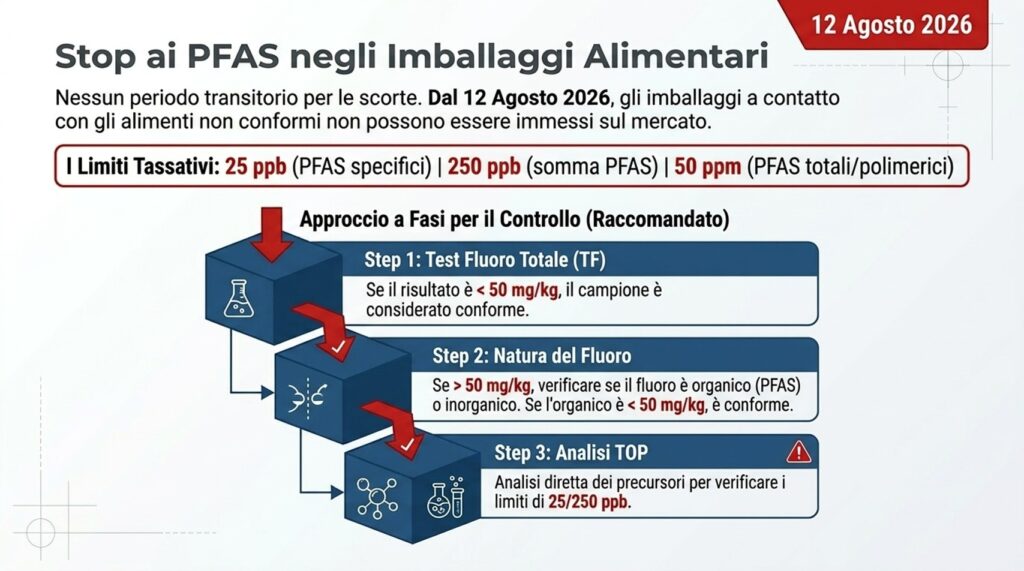 12 Agosto 2026

Stop ai PFAS negli Imballaggi Alimentari

Nessun periodo transitorio per le scorte. Dal 12 Agosto 2026, gli imballaggi a contatto con gli alimenti non conformi non possono essere immessi sul mercato.

I Limiti Tassativi: 25 ppb (PFAS specifici) | 250 ppb (somma PFAS) | 50 ppm (PFAS totali/polimerici)

Approccio a Fasi per il Controllo (Raccomandato)

Step 1: Test Fluoro Totale (TF)

Se il risultato è < 50 mg/kg, il campione è considerato conforme.

Step 2: Natura del Fluoro

Se > 50 mg/kg, verificare se il fluoro è organico (PFAS) o inorganico. Se l'organico è < 50 mg/kg, è conforme.

Step 3: Analisi TOP

Analisi diretta dei precursori per verificare i limiti di 25/250 ppb.